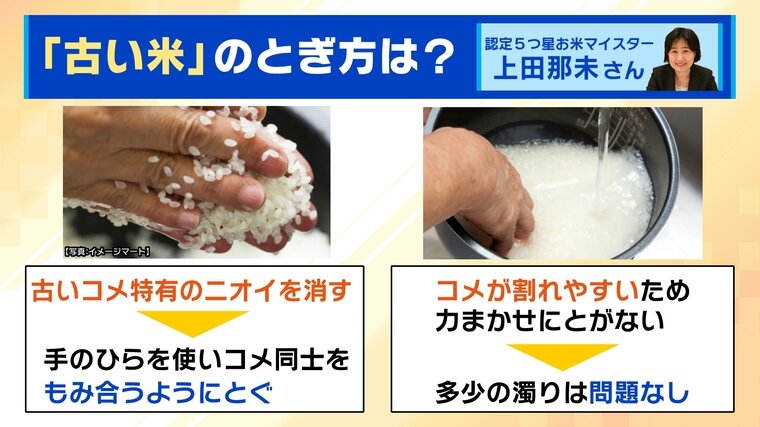 「古い米」のとぎ方は？

認定５つ星お米マイスター
上田那未さん

【写真:イメージマート】

古いコメ特有のニオイを消す

手のひらを使いコメ同士をもみ合うようにとぐ

コメが割れやすいため力まかせにとがない

多少の濁りは問題なし